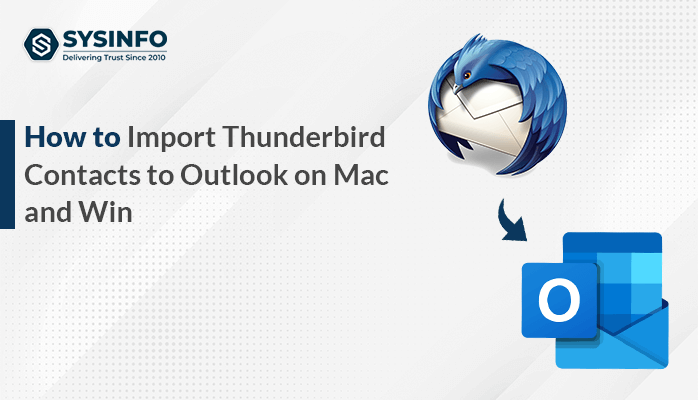 SYSINFO
Delivering Trust Since 2010

How to Import Thunderbird Contacts to Outlook on Mac and Win

O